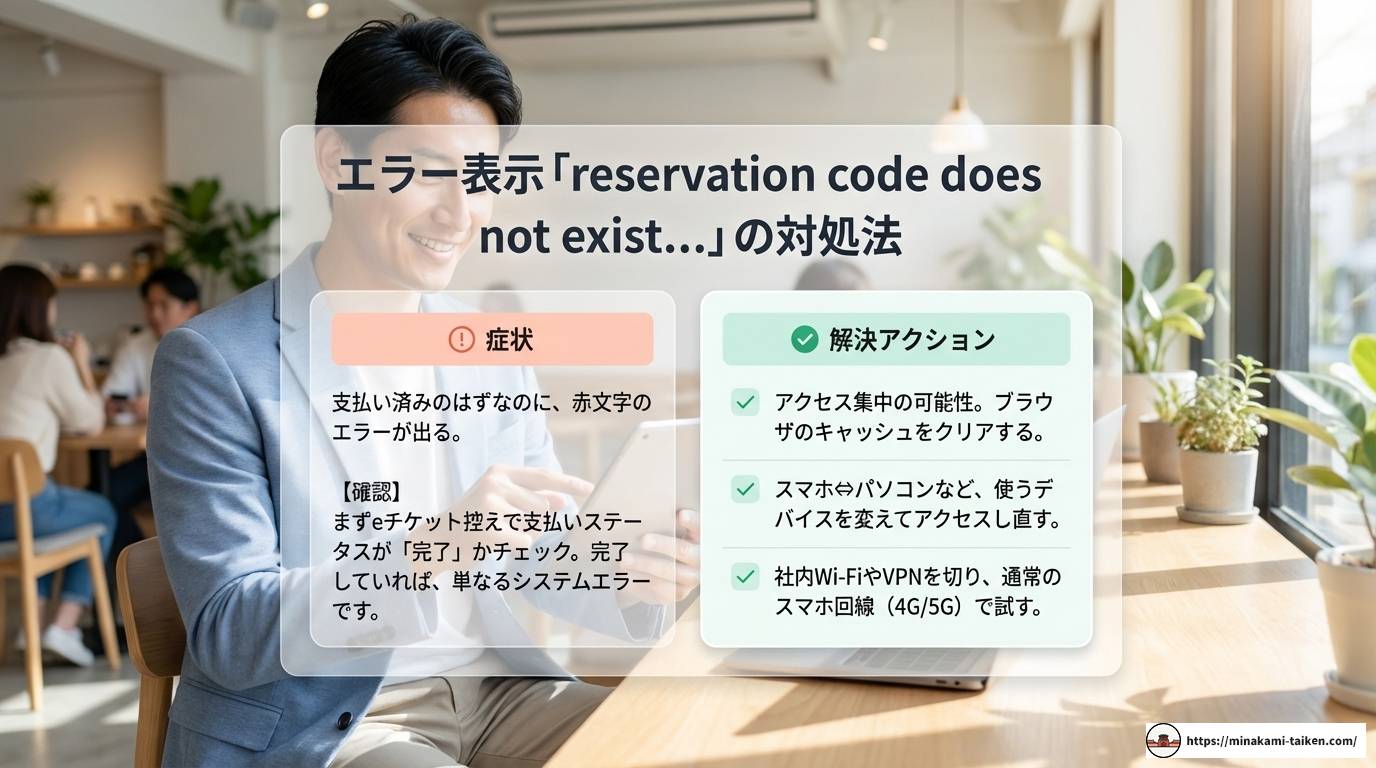 エラー表示「reservation code does not exist...」の対処法

症状

支払い済みのはずなのに、赤文字のエラーが出る。

【確認】
まずeチケット控えで支払いステータスが「完了」かチェック。完了していれば、単なるシステムエラーです。

解決アクション

アクセス集中の可能性。ブラウザのキャッシュをクリアする。

スマホ⇔パソコンなど、使うデバイスを変えてアクセスし直す。

社内Wi-FiやVPNを切り、通常のスマホ回線（4G/5G）で試す。

https://minakami-taiken.com/